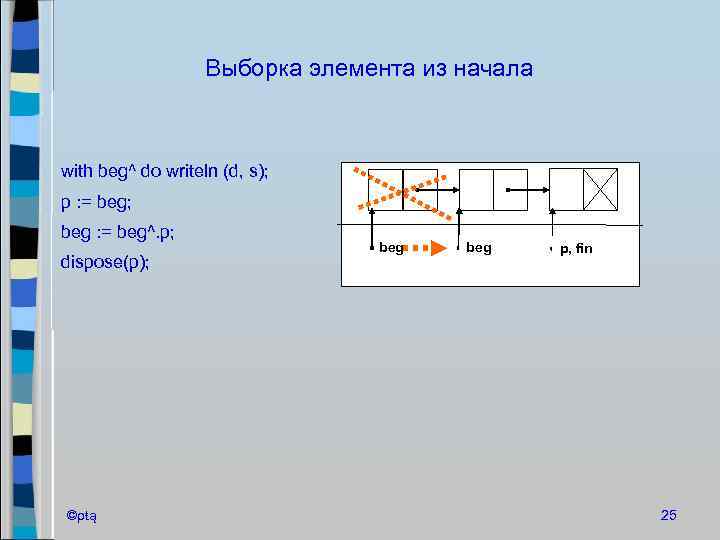 Выборка элемента из начала

with beg^ do writeln (d, s);
p := beg;
beg := beg^.p;
dispose(p);

beg
beg
p, fin

©ptą

25